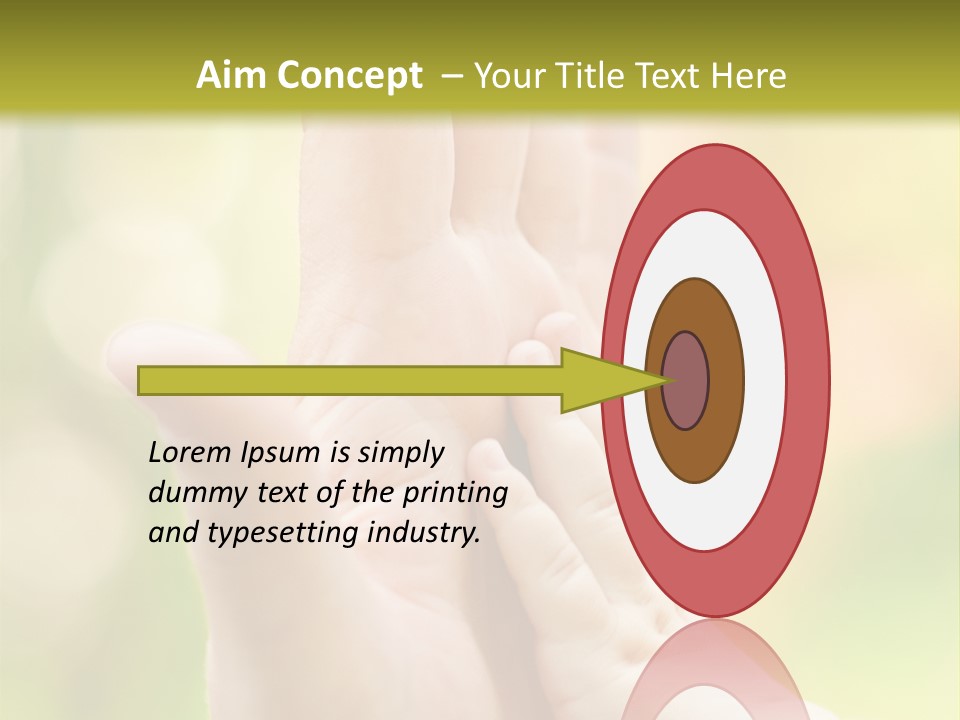 Aim Concept – Your Title Text Here

Lorem Ipsum is simply dummy text of the printing and typesetting industry.